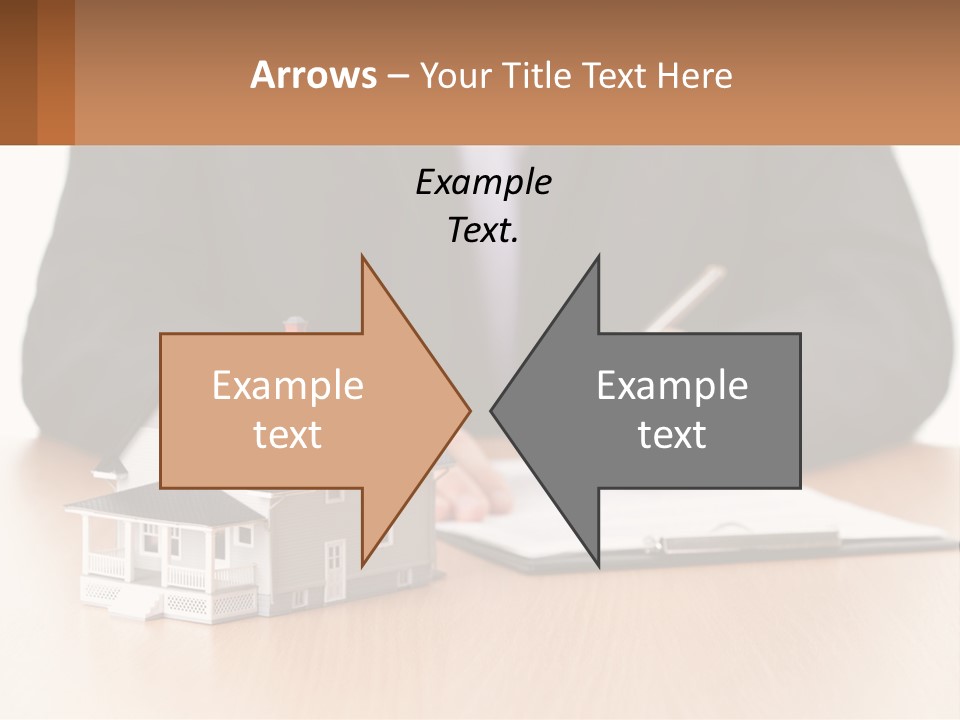 Arrows – Your Title Text Here

Example Text.

Example text

Example text